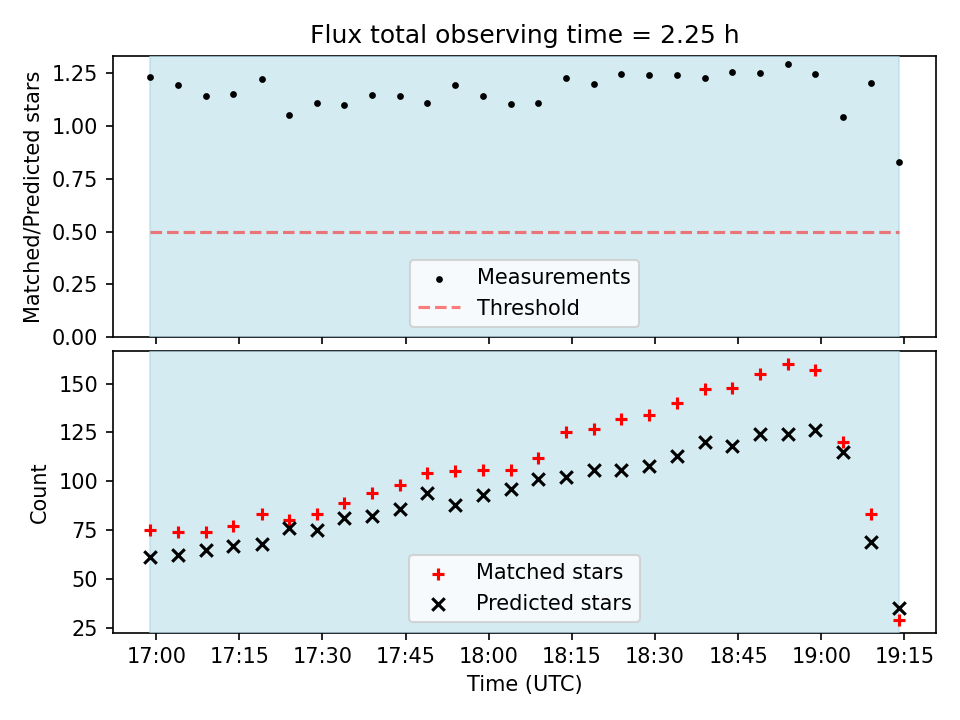 Flux total observing time = 2.25 h

Matched/Predicted stars

1.25
1.00
0.75
0.50
0.25
0.00

Measurements
Threshold

Count

150
125
100
75
50
25

Matched stars
Predicted stars

17:00 17:15 17:30 17:45 18:00 18:15 18:30 18:45 19:00 19:15

Time (UTC)